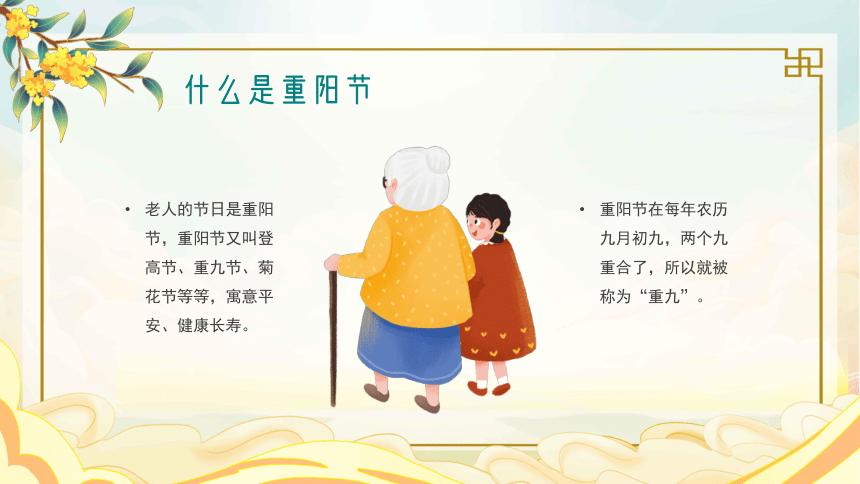 什么是重阳节

• 老人的节日是重阳节，重阳节又叫登高节、重九节、菊花节等等，寓意平安、健康长寿。

• 重阳节在每年农历九月初九，两个九重合了，所以就被称为“重九”。